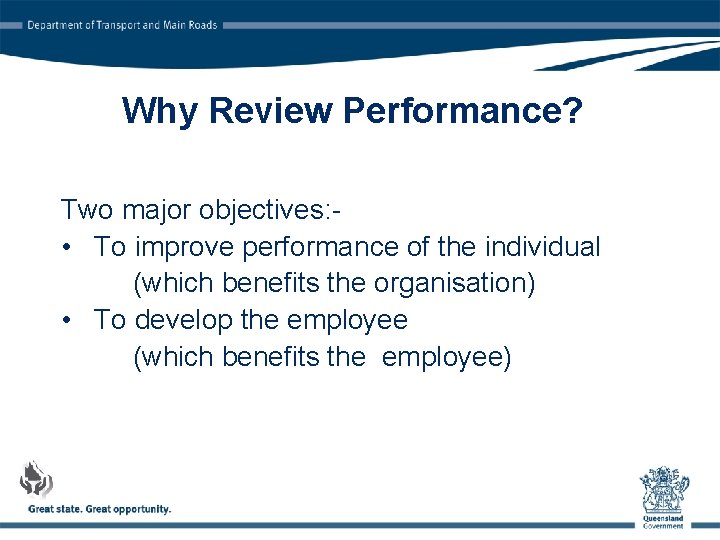 Department of Transport and Main Roads

Why Review Performance?

Two major objectives:-
• To improve performance of the individual (which benefits the organisation)
• To develop the employee (which benefits the employee)

Great state. Great opportunity.

Queensland Government